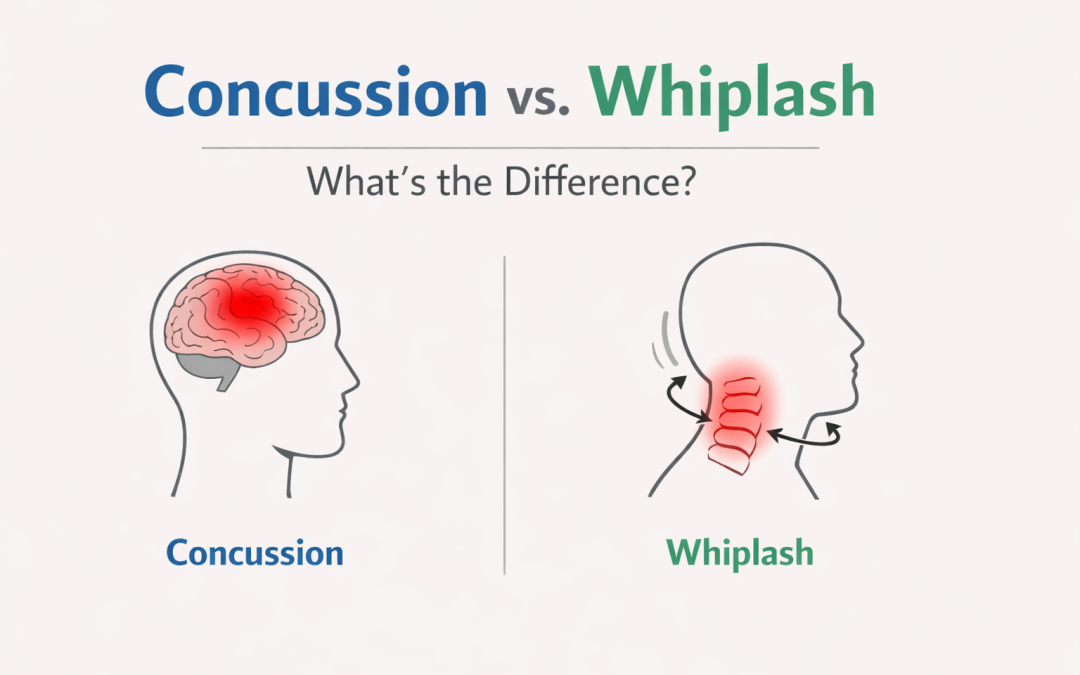 Concussion vs. Whiplash

What's the Difference?

Concussion

Whiplash